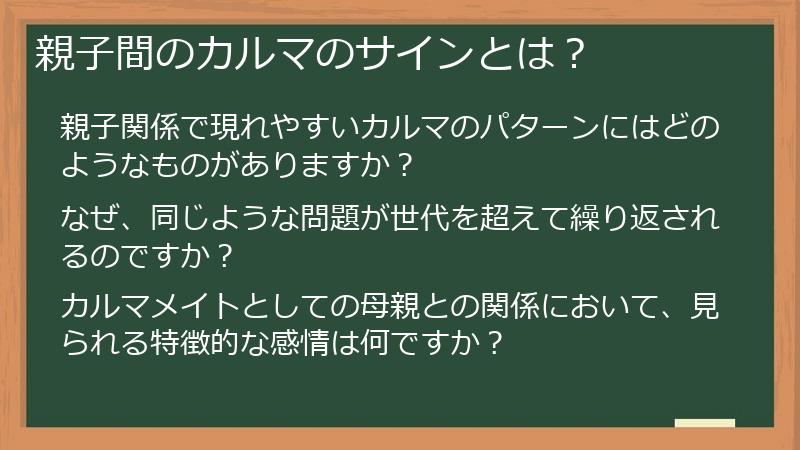 親子間のカルマのサインとは？

親子関係で現れやすいカルマのパターンにはどのようなものがありますか？

なぜ、同じような問題が世代を超えて繰り返されるのですか？

カルマメイトとしての母親との関係において、見られる特徴的な感情は何ですか？